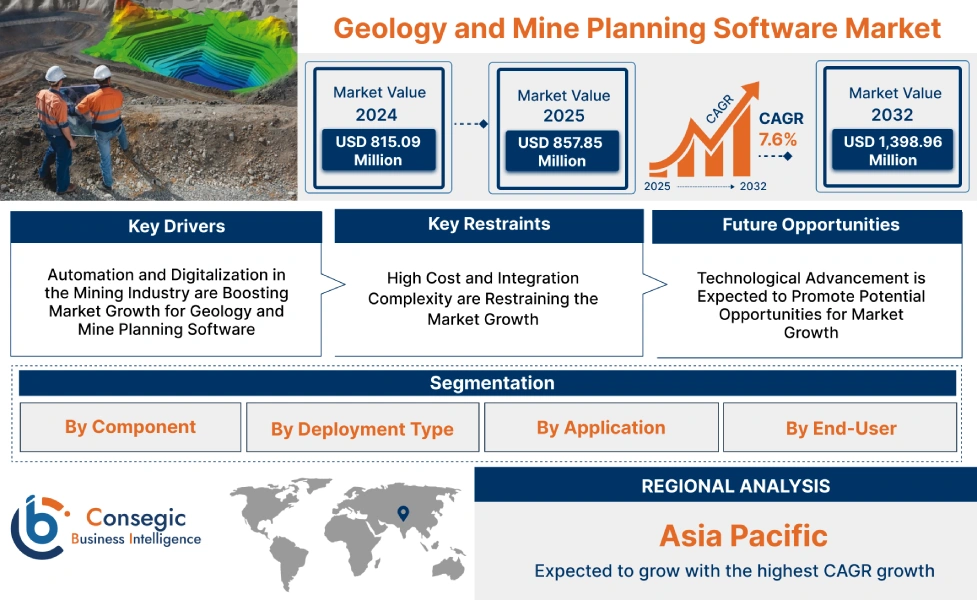 Geology and Mine Planning Software Market

Market Value 2024
USD 815.09 Million

Market Value 2025
USD 857.85 Million

CAGR
2025 2032

CAGR 7.6%

Market Value 2032
USD 1,398.96 Million

Key Drivers
Automation and Digitalization in the Mining Industry are Boosting Market Growth for Geology and Mine Planning Software

Key Restraints
High Cost and Integration Complexity are Restraining the Market Growth

Future Opportunities
Technological Advancement is Expected to Promote Potential Opportunities for Market Growth

Segmentation
By Component
By Deployment Type
By Application
By End-User

Consegic Business Intelligence

REGIONAL ANALYSIS
Asia Pacific
Expected to grow with the highest CAGR growth